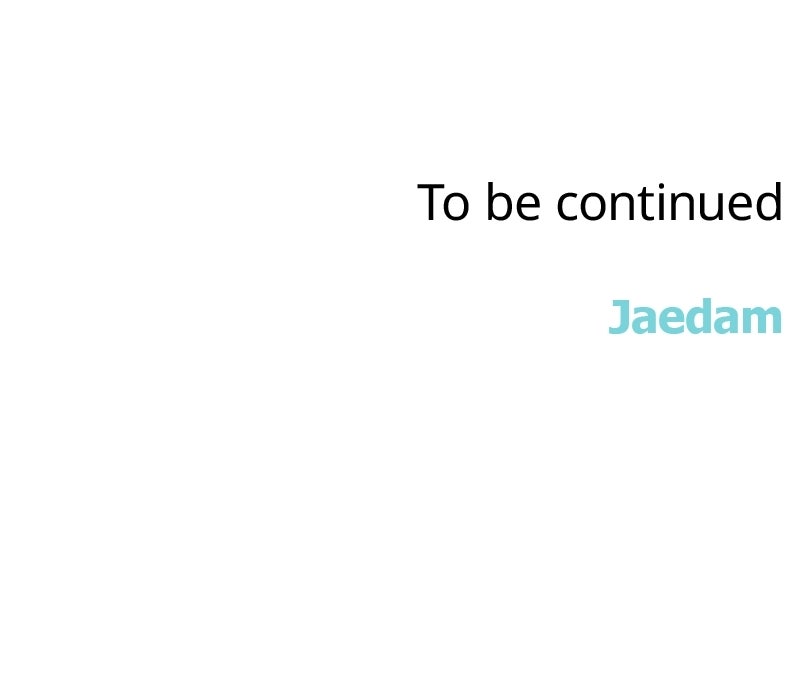 To be continued

Jaedam